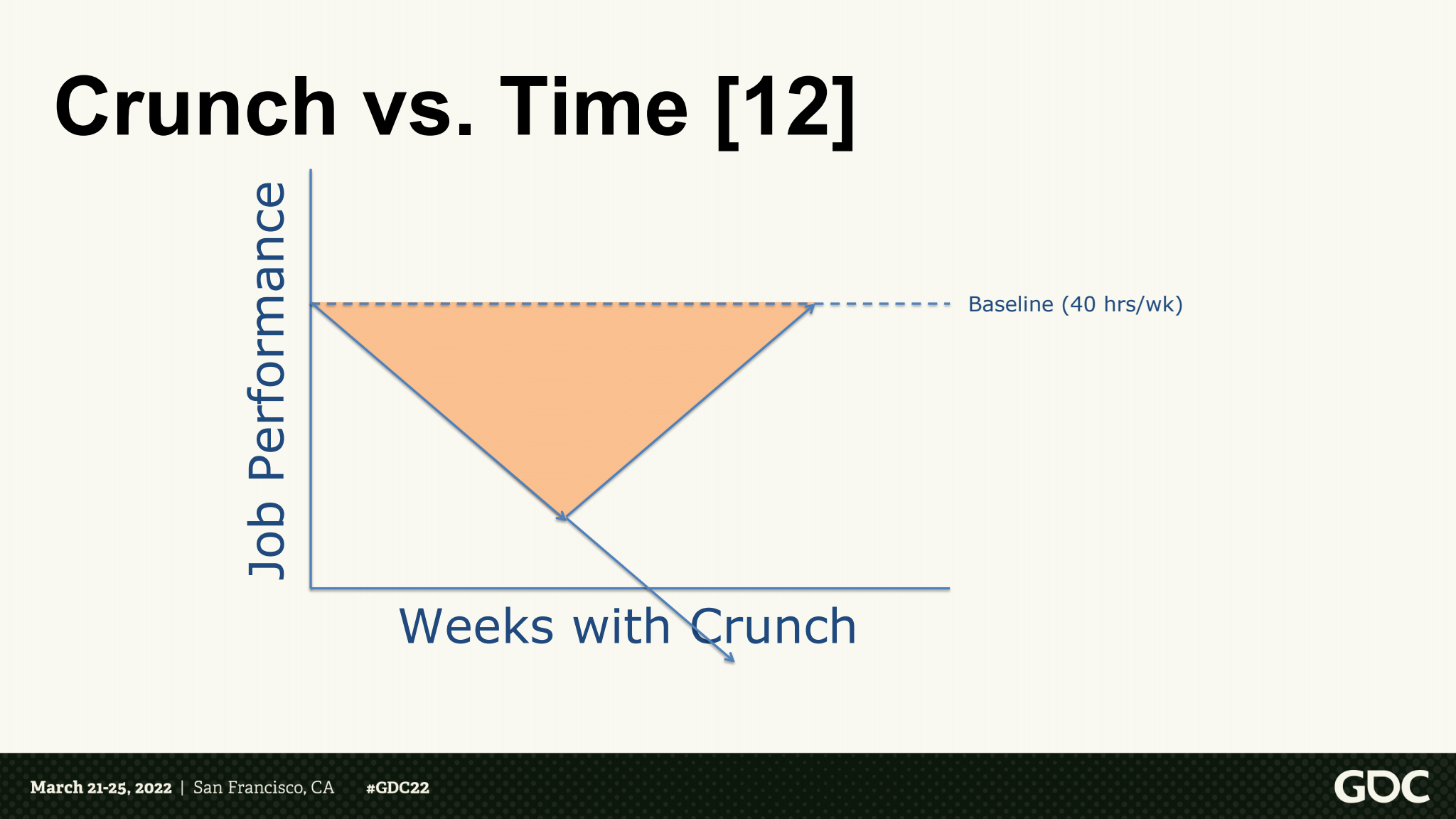 Crunch vs. Time [12]

Job Performance

Baseline (40 hrs/wk)

Weeks with Crunch

March 21-25, 2022 | San Francisco, CA #GDC22

GDC